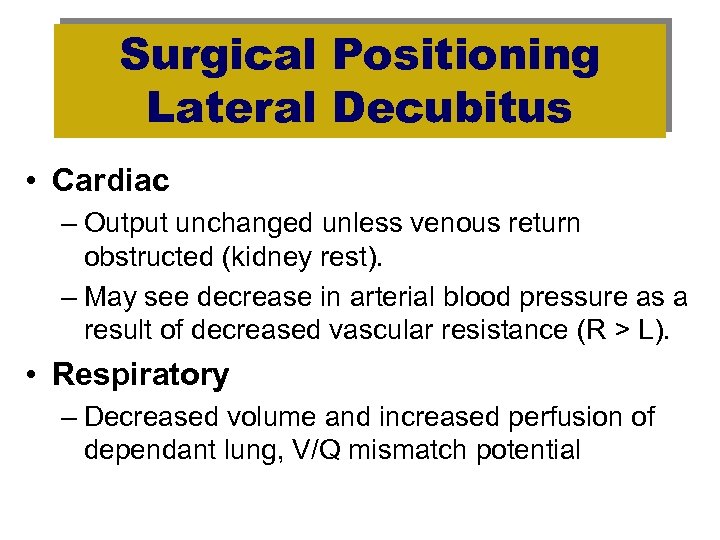 Surgical Positioning
Lateral Decubitus

• Cardiac
– Output unchanged unless venous return obstructed (kidney rest).
– May see decrease in arterial blood pressure as a result of decreased vascular resistance (R > L).

• Respiratory
– Decreased volume and increased perfusion of dependant lung, V/Q mismatch potential